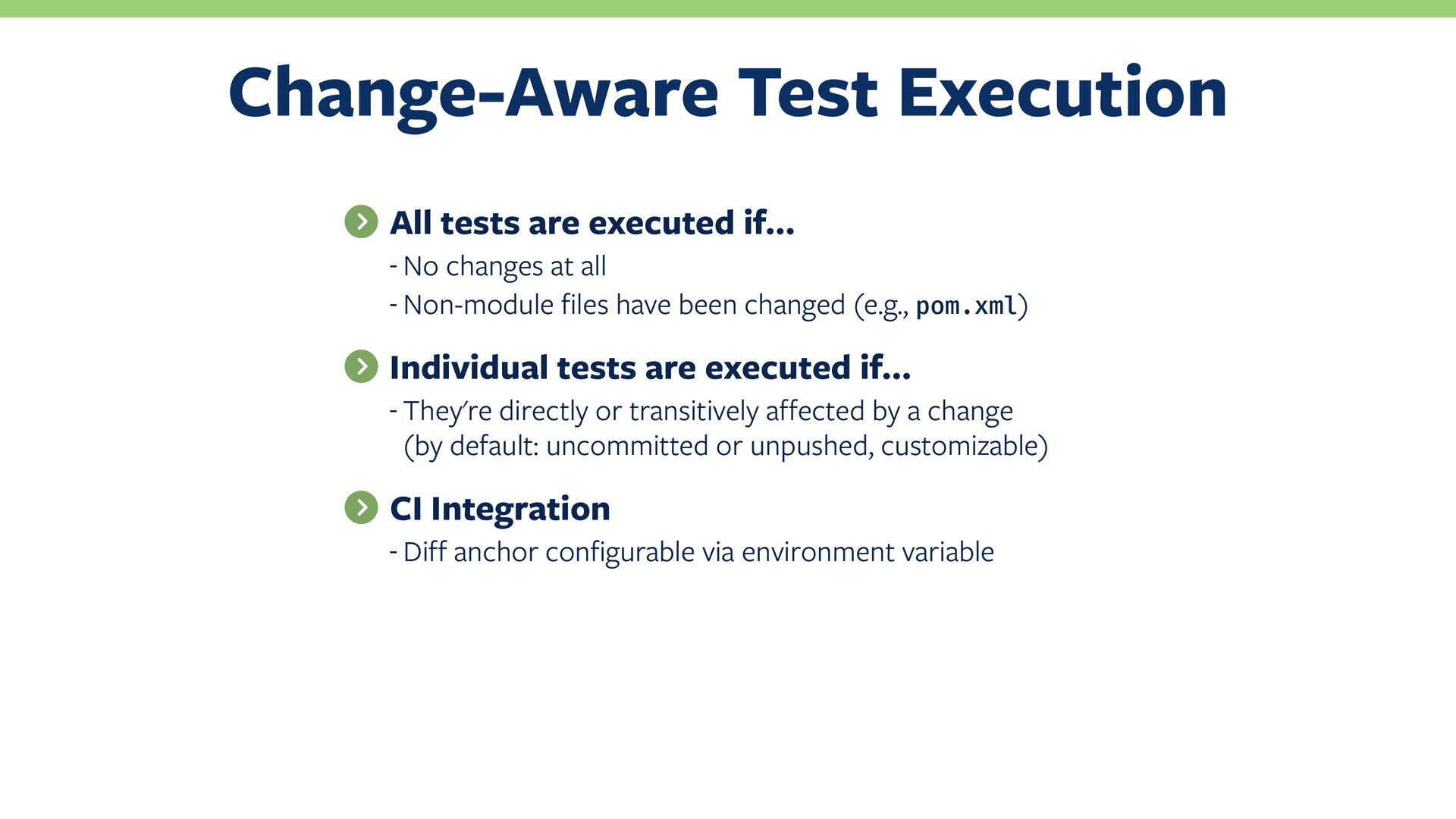 Change-Aware Test Execution

All tests are executed if…

- No changes at all
- Non-module files have been changed (e.g., pom.xml)

Individual tests are executed if…

- They're directly or transitively affected by a change (by default: uncommitted or unpushed, customizable)

CI Integration

- Diff anchor configurable via environment variable